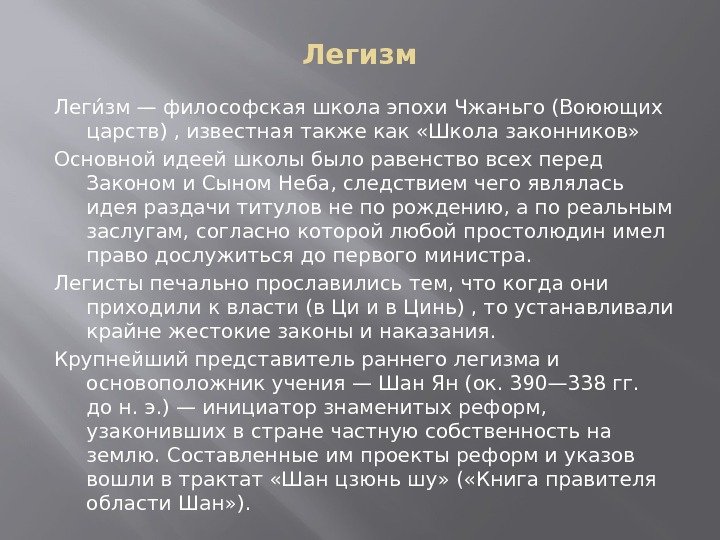 Легизм

Леги́зм — философская школа эпохи Чжаньго (Воюющих царств) , известная также как «Школа законников»

Основной идеей школы было равенство всех перед Законом и Сыном Неба, следствием чего являлась идея раздачи титулов не по рождению, а по реальным заслугам, согласно которой любой простолюдин имел право дослужиться до первого министра.

Легисты печально прославились тем, что когда они приходили к власти (в Ци и в Цинь) , то устанавливали крайне жестокие законы и наказания.

Крупнейший представитель раннего легизма и основоположник учения — Шан Ян (ок. 390—338 гг. до н. э.) — инициатор знаменитых реформ, узаконивших в стране частную собственность на землю. Составленные им проекты реформ и указов вошли в трактат «Шан цзюнь шу» («Книга правителя области Шан»).